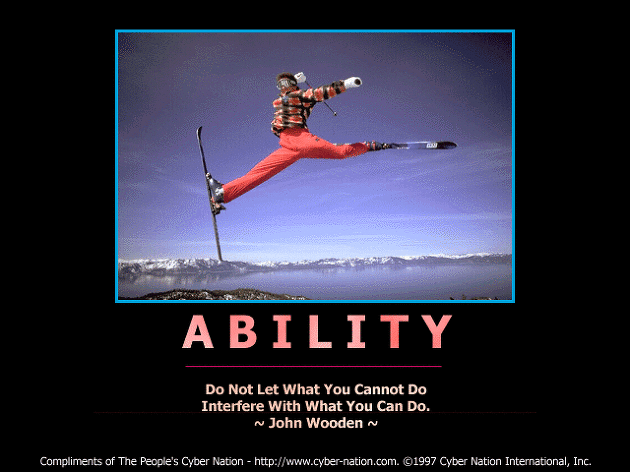 ABILITY

Do Not Let What You Cannot Do Interfere With What You Can Do.
~ John Wooden ~

Compliments of The People's Cyber Nation - http://www.cyber-nation.com. ©1997 Cyber Nation International, Inc.